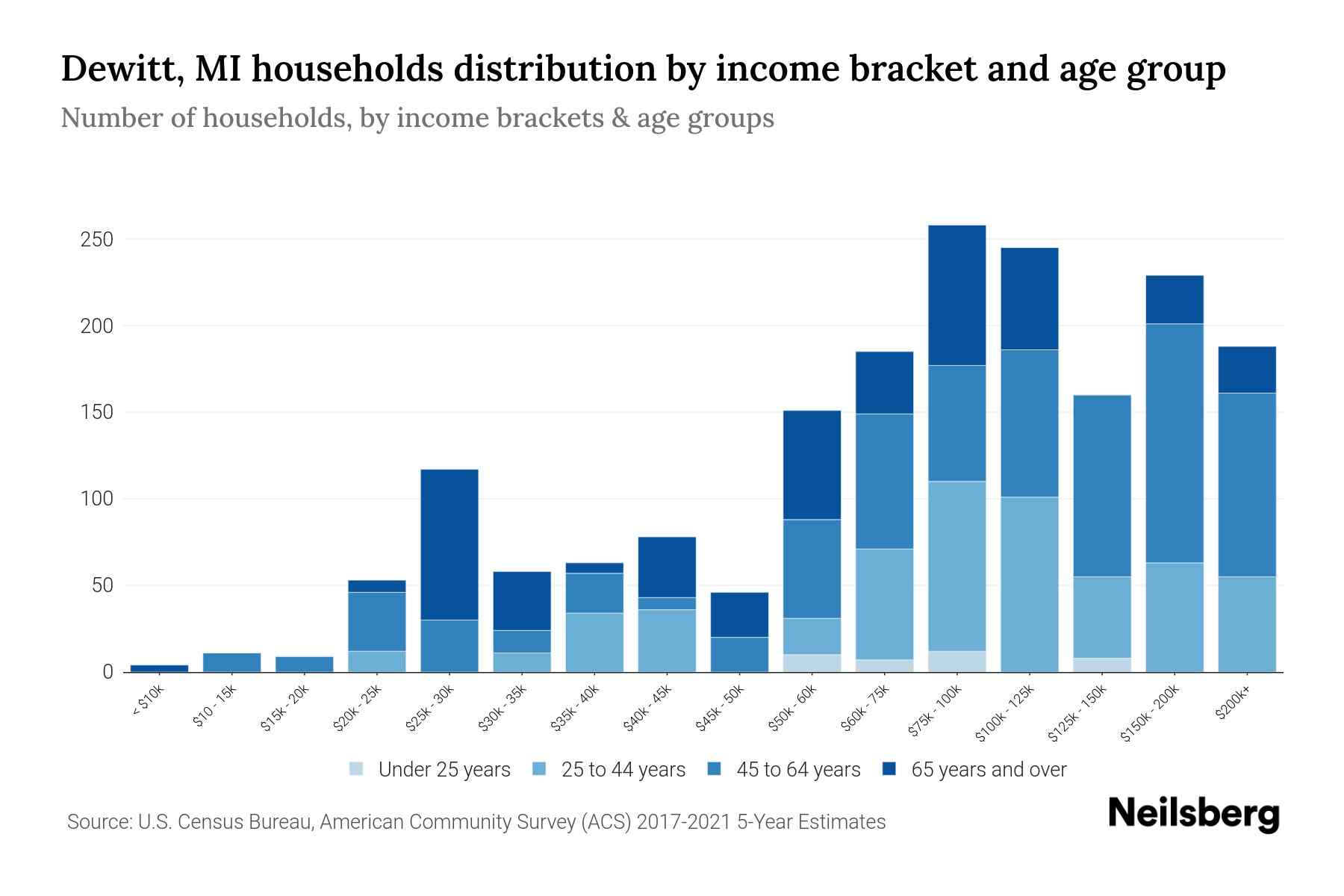 Dewitt, MI households distribution by income bracket and age group

Number of households, by income brackets & age groups

250
200
150
100
50
0

< $10k
$10 - 15k
$15k - 20k
$20k - 25k
$25k - 30k
$30k - 35k
$35k - 40k
$40k - 45k
$45k - 50k
$50k - 60k
$60k - 75k
$75k - 100k
$100k - 125k
$125k - 150k
$150k - 200k
$200k+

Under 25 years
25 to 44 years
45 to 64 years
65 years and over

Source: U.S. Census Bureau, American Community Survey (ACS) 2017-2021 5-Year Estimates

Neilsberg